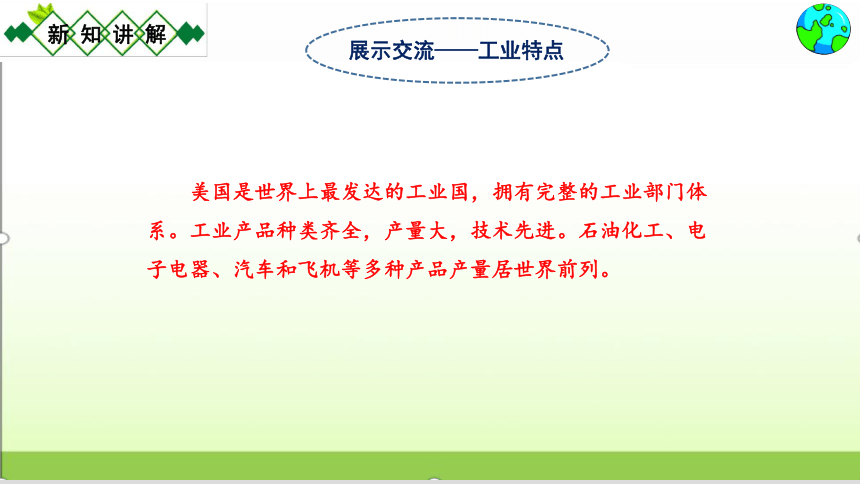 新知讲解

展示交流——工业特点

美国是世界上最发达的工业国，拥有完整的工业部门体系。工业产品种类齐全，产量大，技术先进。石油化工、电子电器、汽车和飞机等多种产品产量居世界前列。